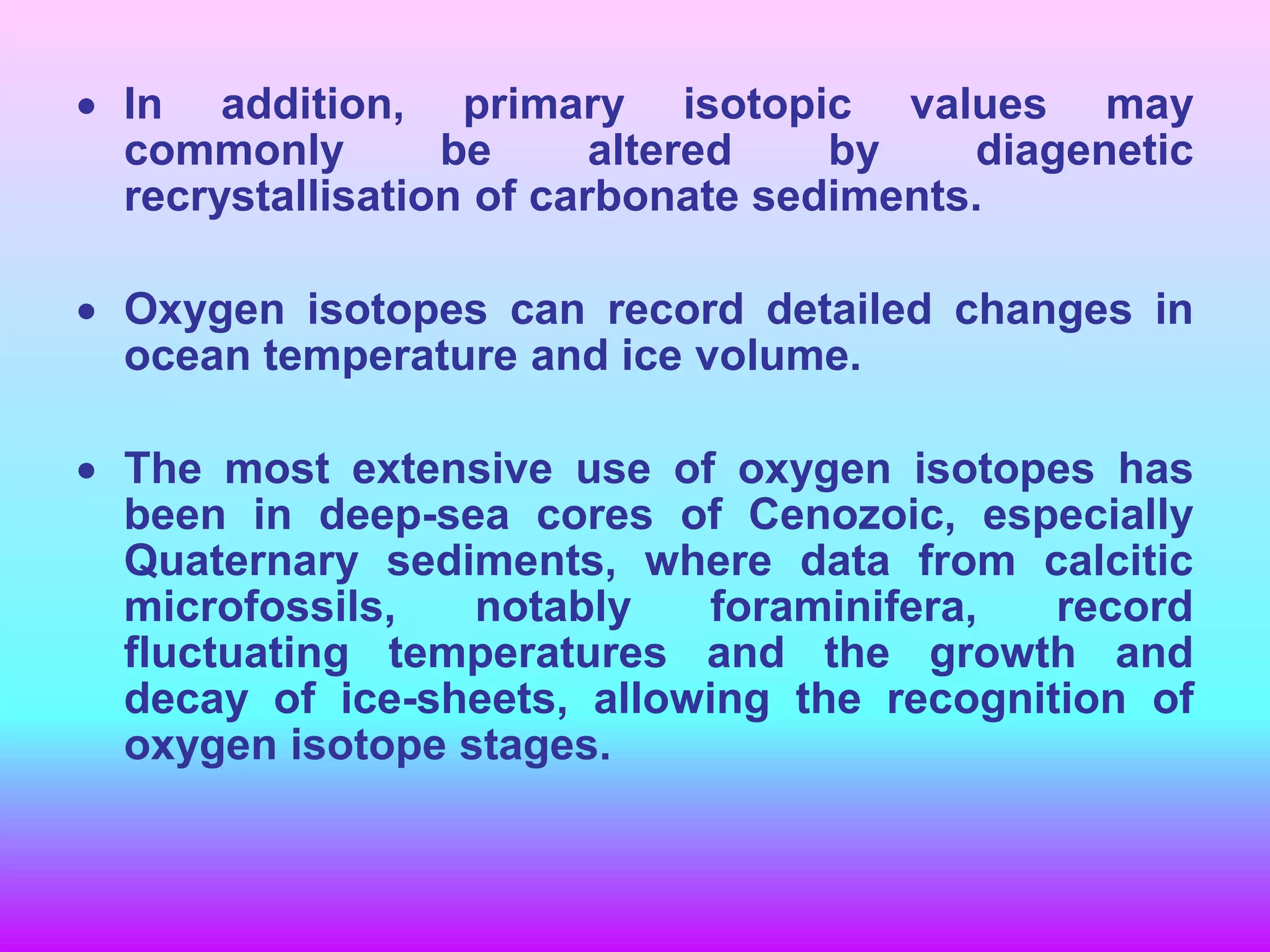 • In addition, primary isotopic values may commonly be altered by diagenetic recrystallisation of carbonate sediments.

• Oxygen isotopes can record detailed changes in ocean temperature and ice volume.

• The most extensive use of oxygen isotopes has been in deep-sea cores of Cenozoic, especially Quaternary sediments, where data from calcitic microfossils, notably foraminifera, record fluctuating temperatures and the growth and decay of ice-sheets, allowing the recognition of oxygen isotope stages.